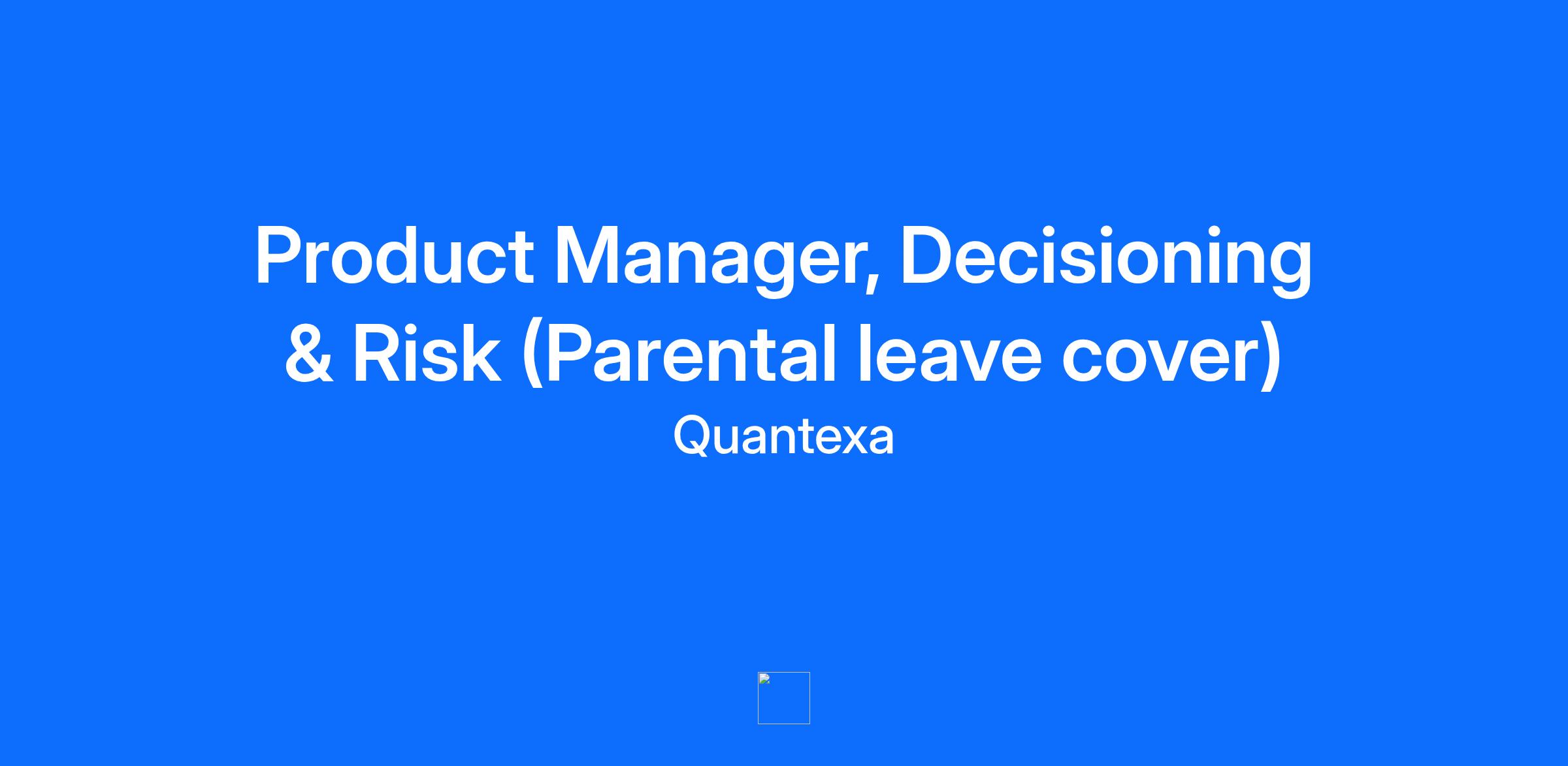 Product Manager, Decisioning & Risk (Parental leave cover)

Quantexa